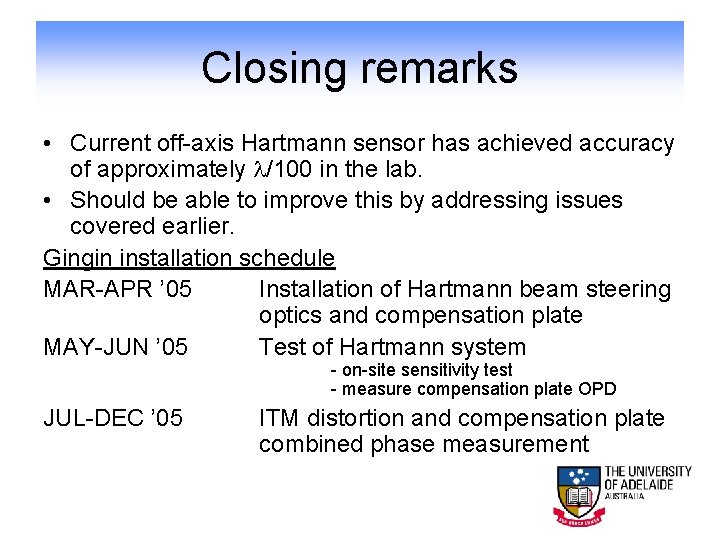 Closing remarks

• Current off-axis Hartmann sensor has achieved accuracy of approximately $\lambda/100$ in the lab.
• Should be able to improve this by addressing issues covered earlier.

Gingin installation schedule

MAR-APR '05 Installation of Hartmann beam steering optics and compensation plate

MAY-JUN '05 Test of Hartmann system
- on-site sensitivity test
- measure compensation plate OPD

JUL-DEC '05 ITM distortion and compensation plate combined phase measurement

THE UNIVERSITY OF ADELAIDE AUSTRALIA